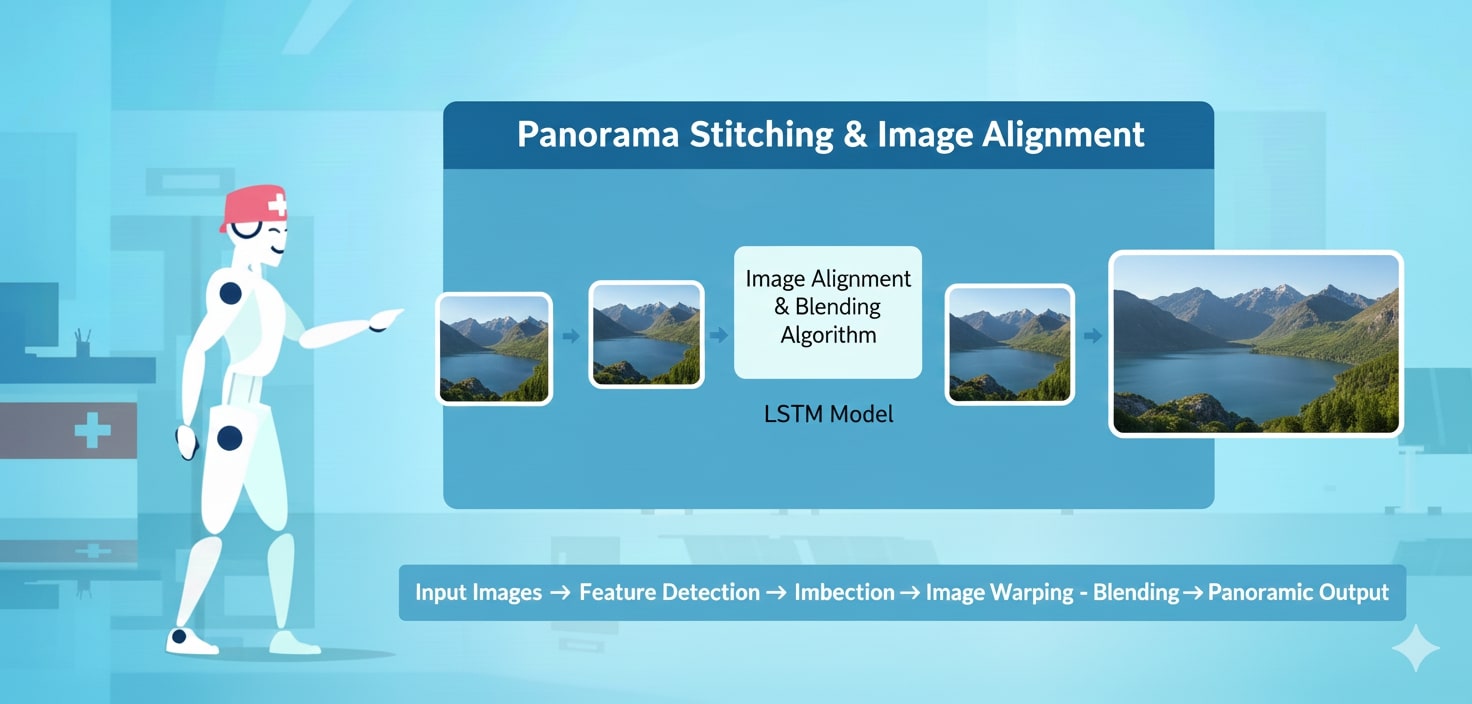 Panorama Stitching & Image Alignment

Image Alignment & Blending Algorithm

LSTM Model

Input Images → Feature Detection → Imbection → Image Warping - Blending → Panoramic Output